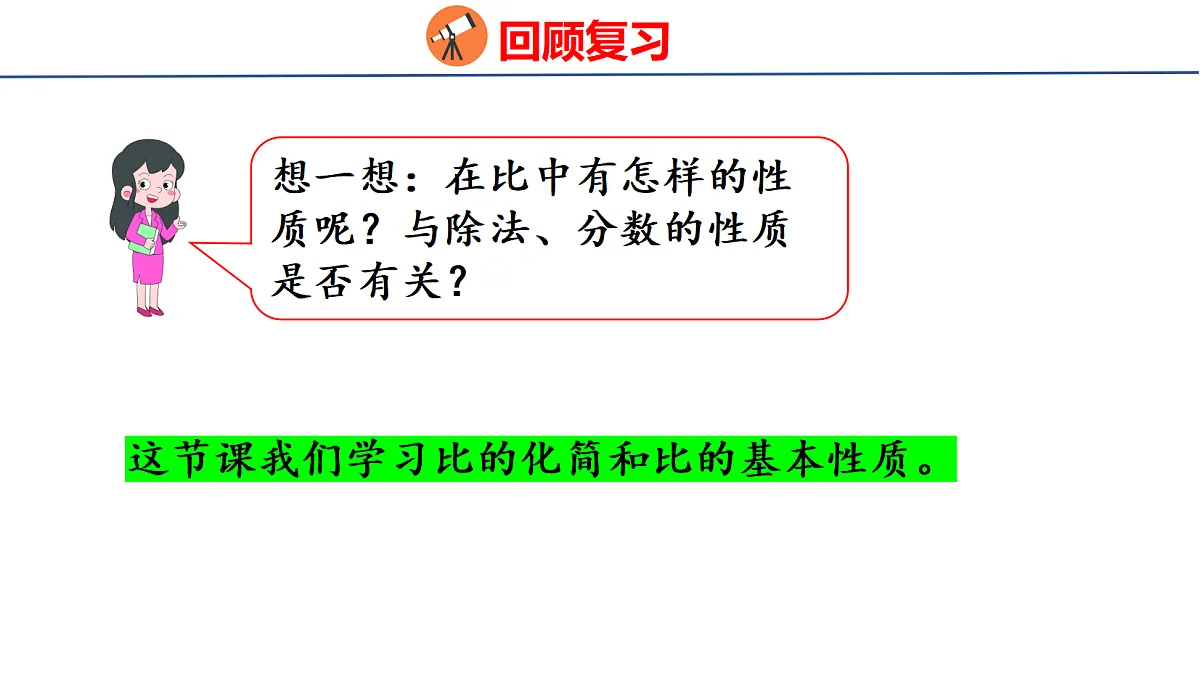 回顾复习

想一想：在比中有怎样的性质呢？与除法、分数的性质是否有关？

这节课我们学习比的化简和比的基本性质。